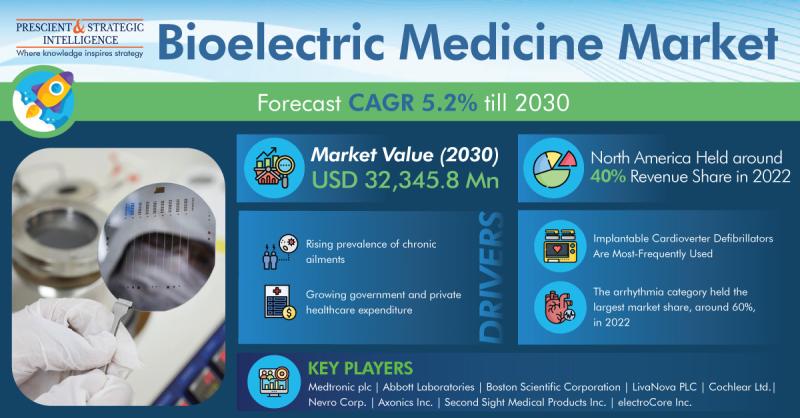 PRESCIENT & STRATEGIC INTELLIGENCE
Where knowledge inspires strategy

Bioelectric Medicine Market

Forecast CAGR 5.2% till 2030

Market Value (2030)
USD 32,345.8 Mn

North America Held around 40% Revenue Share in 2022

Rising prevalence of chronic ailments

Growing government and private healthcare expenditure

DRIVERS

Implantable Cardioverter Defibrillators Are Most-Frequently Used

The arrhythmia category held the largest market share, around 60%, in 2022

KEY PLAYERS

Medtronic plc | Abbott Laboratories | Boston Scientific Corporation | LivaNova PLC | Cochlear Ltd.| Nevro Corp. | Axonics Inc. | Second Sight Medical Products Inc. | electroCore Inc.